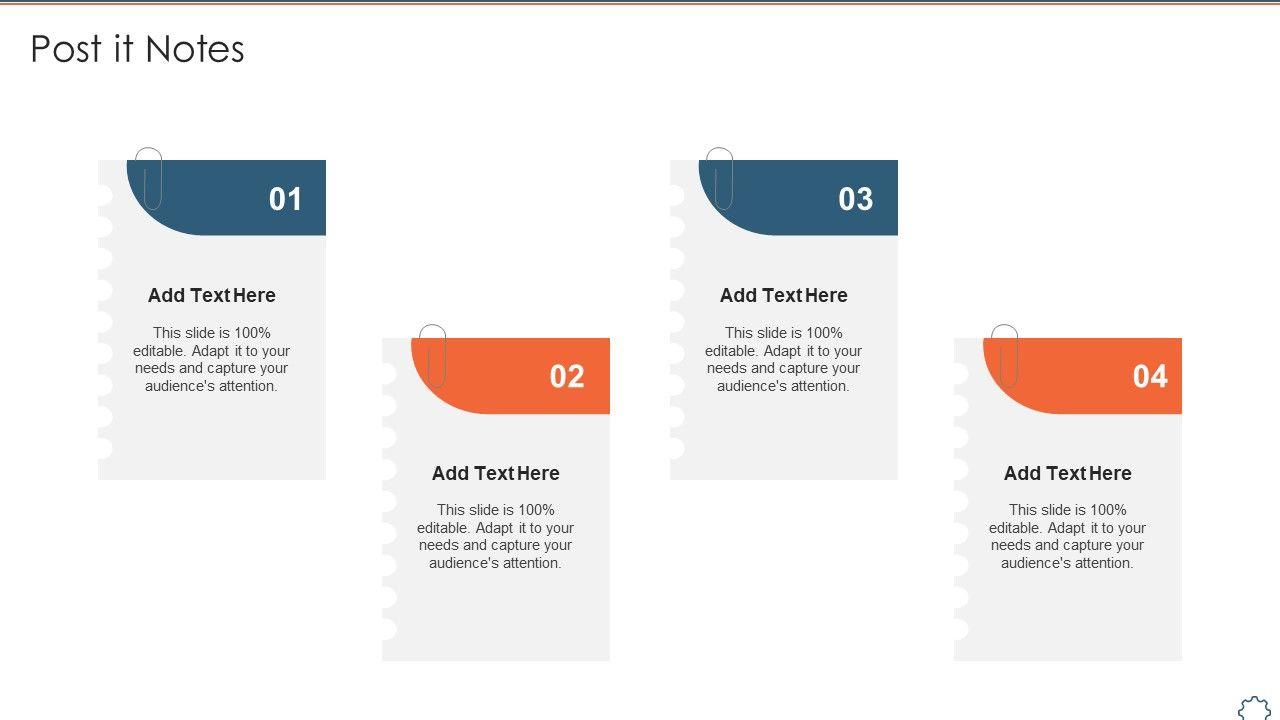 Post it Notes

01

Add Text Here

This slide is 100% editable. Adapt it to your needs and capture your audience's attention.

02

Add Text Here

This slide is 100% editable. Adapt it to your needs and capture your audience's attention.

03

Add Text Here

This slide is 100% editable. Adapt it to your needs and capture your audience's attention.

04

Add Text Here

This slide is 100% editable. Adapt it to your needs and capture your audience's attention.